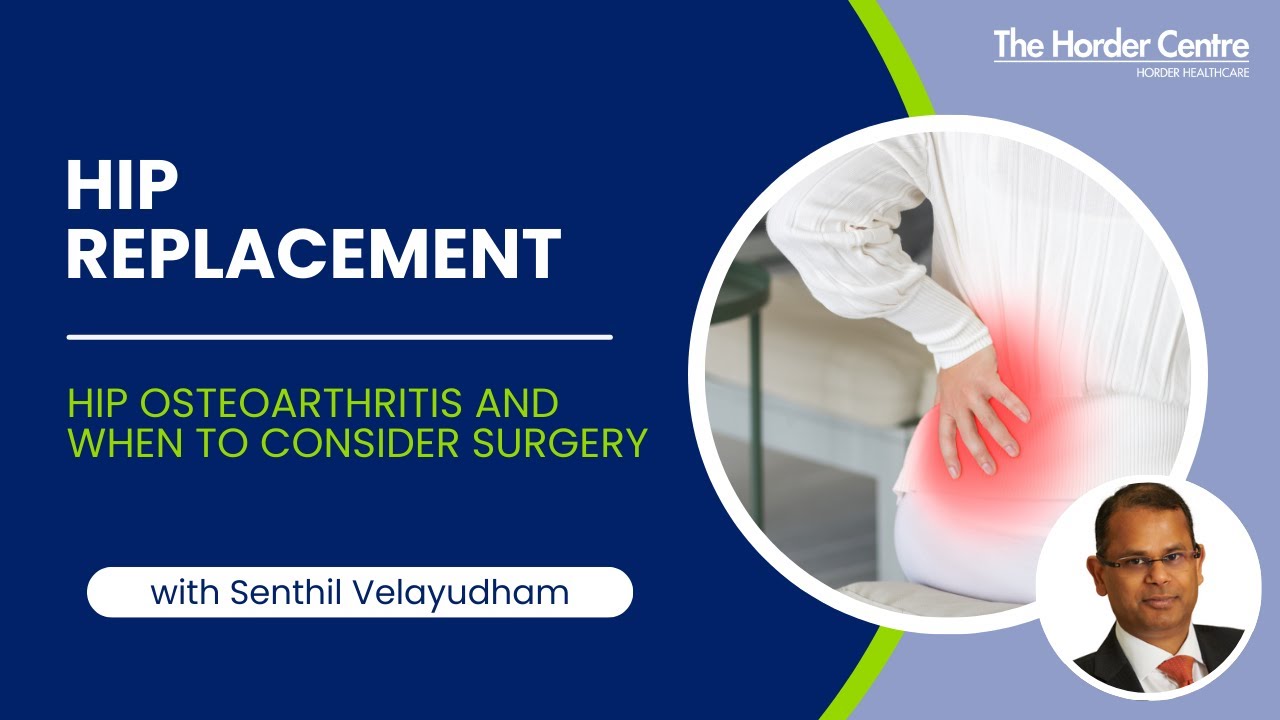 The Horder Centre
HORDER HEALTHCARE

HIP REPLACEMENT

HIP OSTEOARTHRITIS AND WHEN TO CONSIDER SURGERY

with Senthil Velayudham